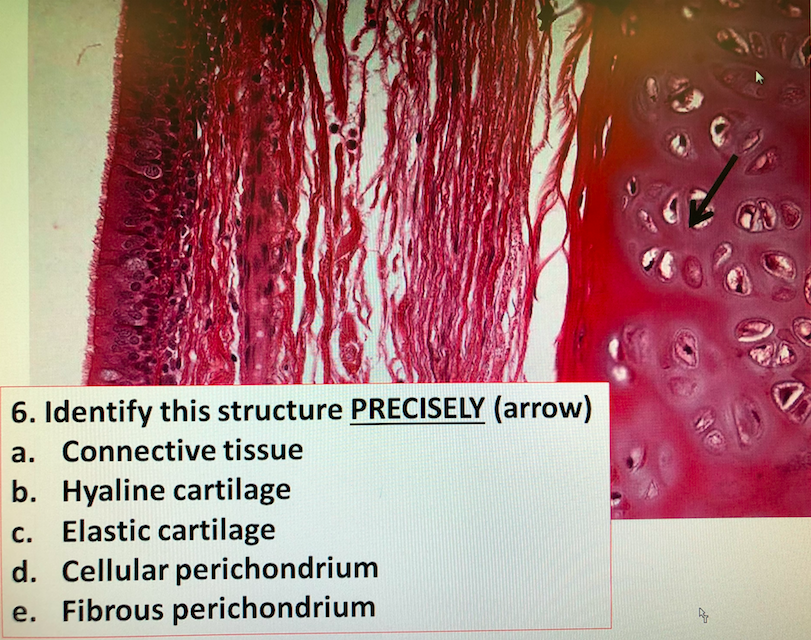 6. Identify this structure PRECISELY (arrow)
a. Connective tissue
b. Hyaline cartilage
c. Elastic cartilage
d. Cellular perichondrium
e. Fibrous perichondrium